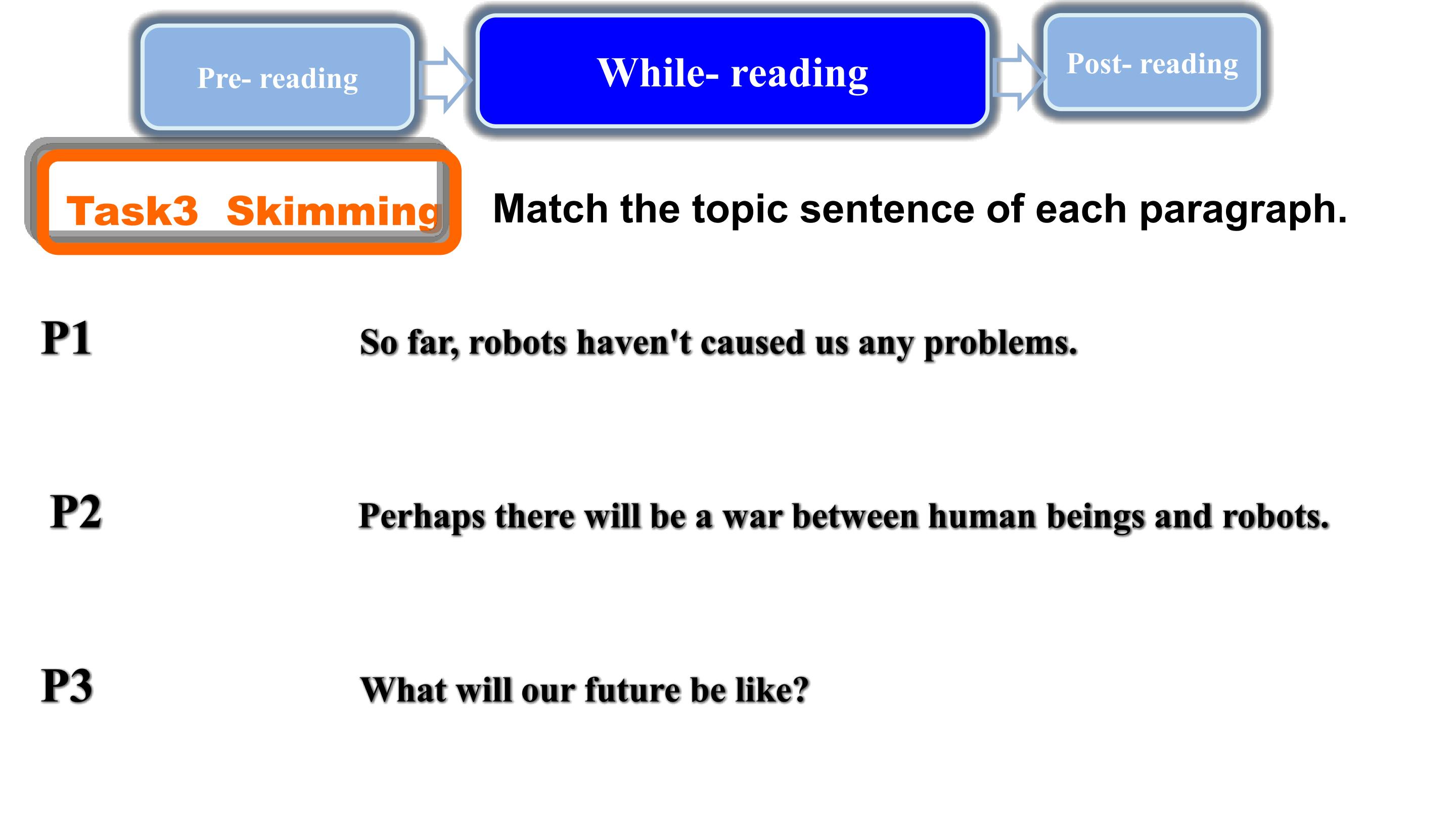 Pre- reading

While- reading

Post- reading

Task3 Skimming

Match the topic sentence of each paragraph.

P1

So far, robots haven't caused us any problems.

P2

Perhaps there will be a war between human beings and robots.

P3

What will our future be like?